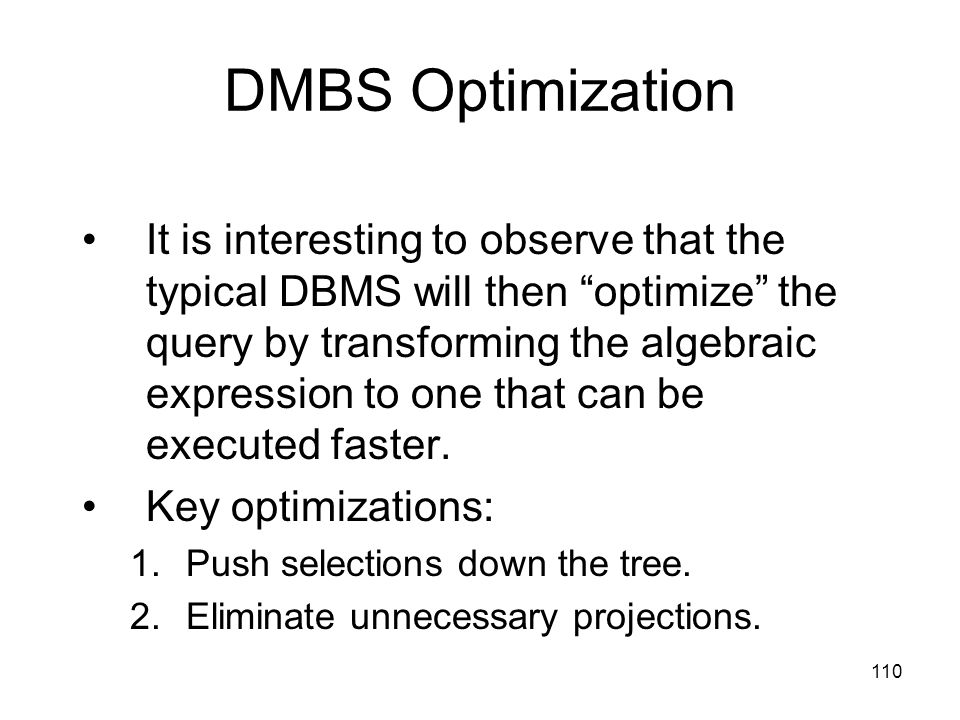 DMBS Optimization

• It is interesting to observe that the typical DBMS will then “optimize” the query by transforming the algebraic expression to one that can be executed faster.

• Key optimizations:

1. Push selections down the tree.
2. Eliminate unnecessary projections.

110